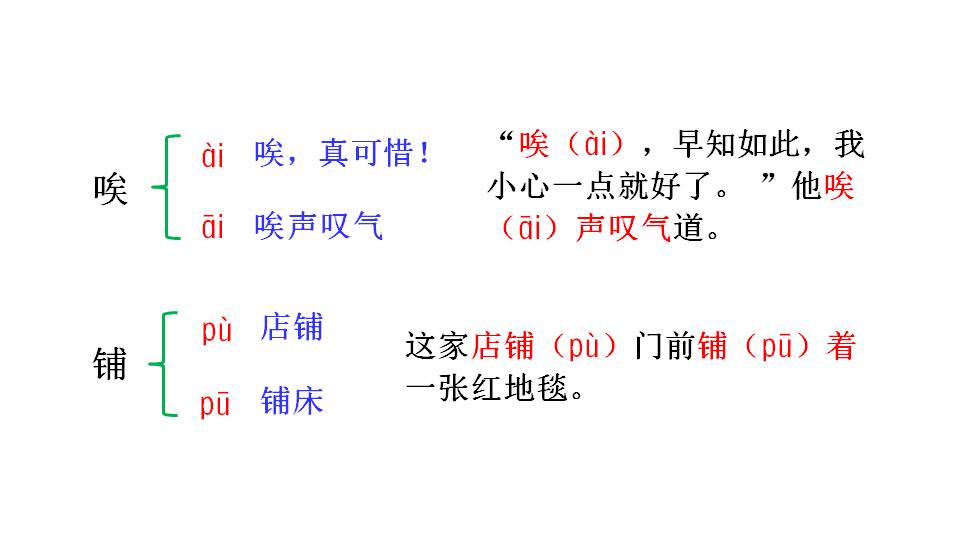 唉 ài 唉，真可惜！
āi 唉声叹气

“唉（ài），早知如此，我小心一点就好了。”他唉（āi）声叹气道。

铺 pù 店铺
pū 铺床

这家店铺（pù）门前铺（pū）着一张红地毯。